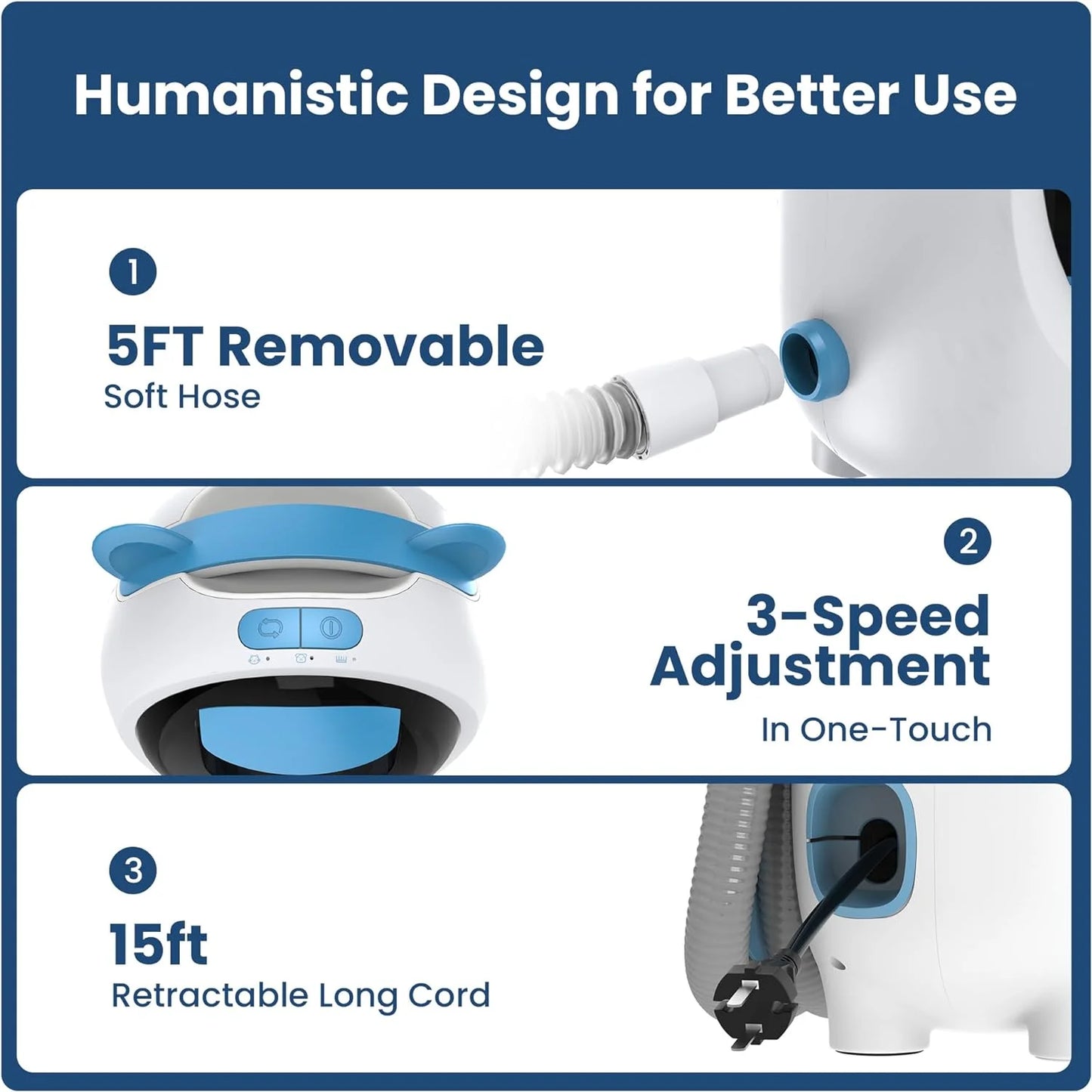 Humanistic Design for Better Use

1

5FT Removable

Soft Hose

2

3-Speed Adjustment

In One-Touch

3

15ft

Retractable Long Cord